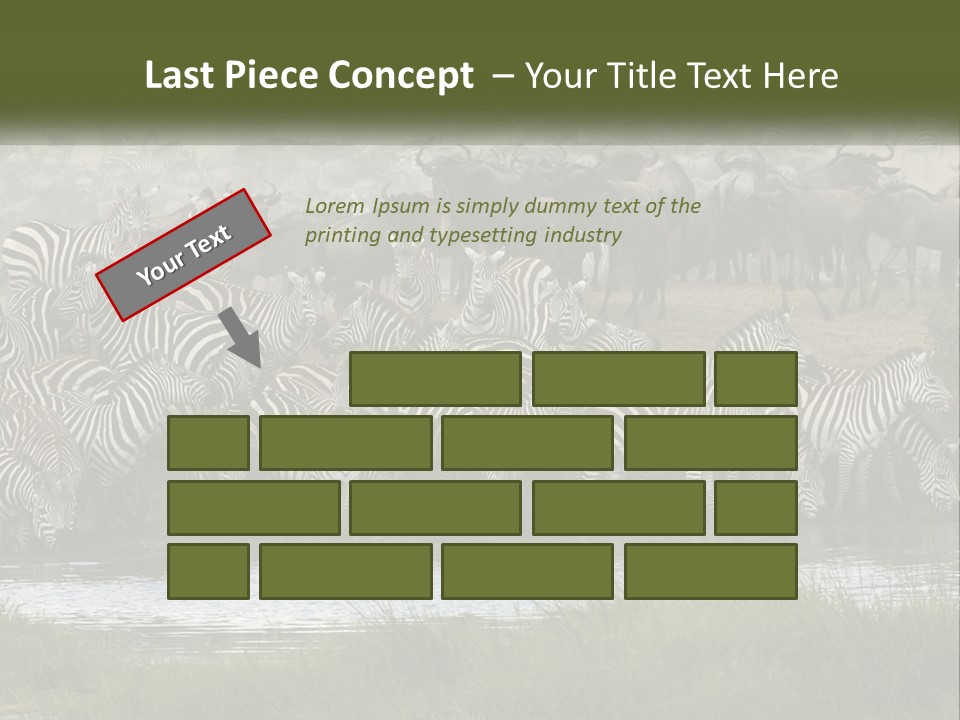 Last Piece Concept – Your Title Text Here

Your Text

Lorem Ipsum is simply dummy text of the printing and typesetting industry